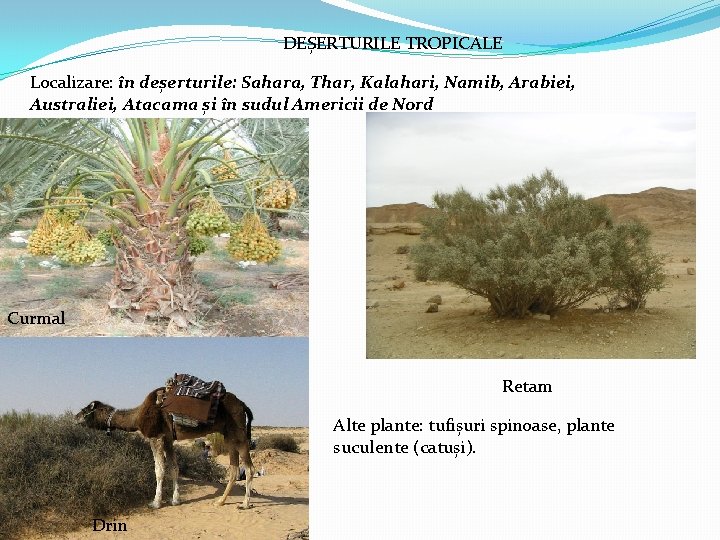 DEȘERTURILE TROPICALE

Localizare: în deșerturile: Sahara, Thar, Kalahari, Namib, Arabiei, Australiei, Atacama și în sudul Americii de Nord

Curmal

Retam

Drin

Alte plante: tufișuri spinoase, plante suculente (catuși).